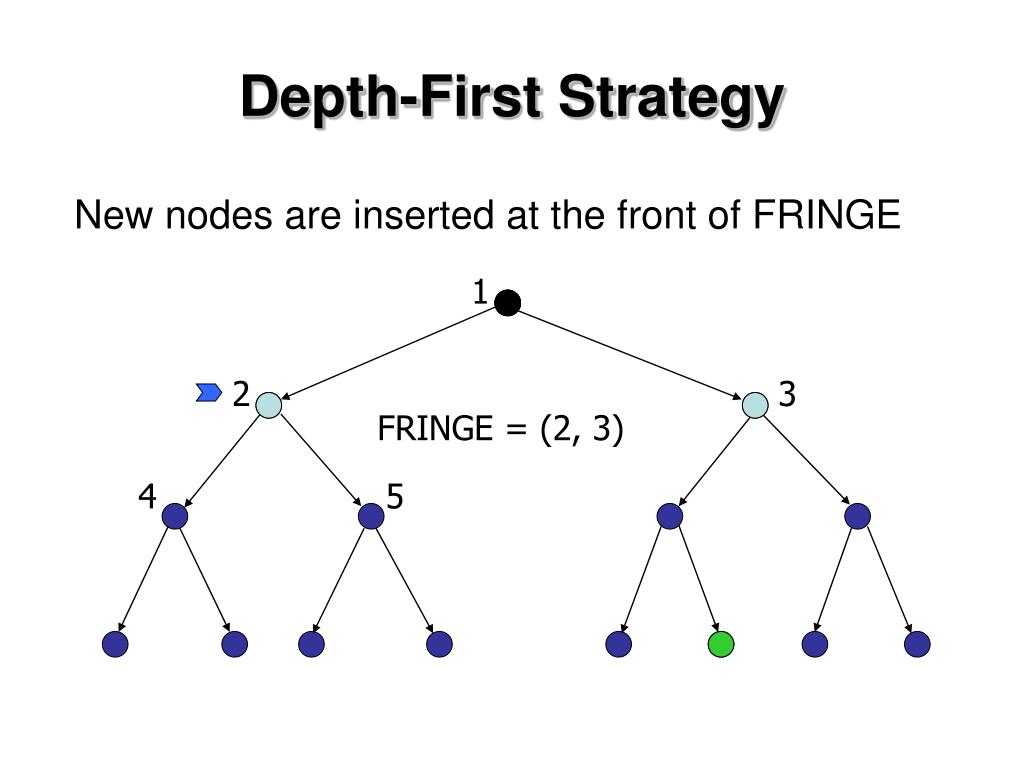 Depth-First Strategy

New nodes are inserted at the front of FRINGE

1

2

3

FRINGE = (2, 3)

4

5